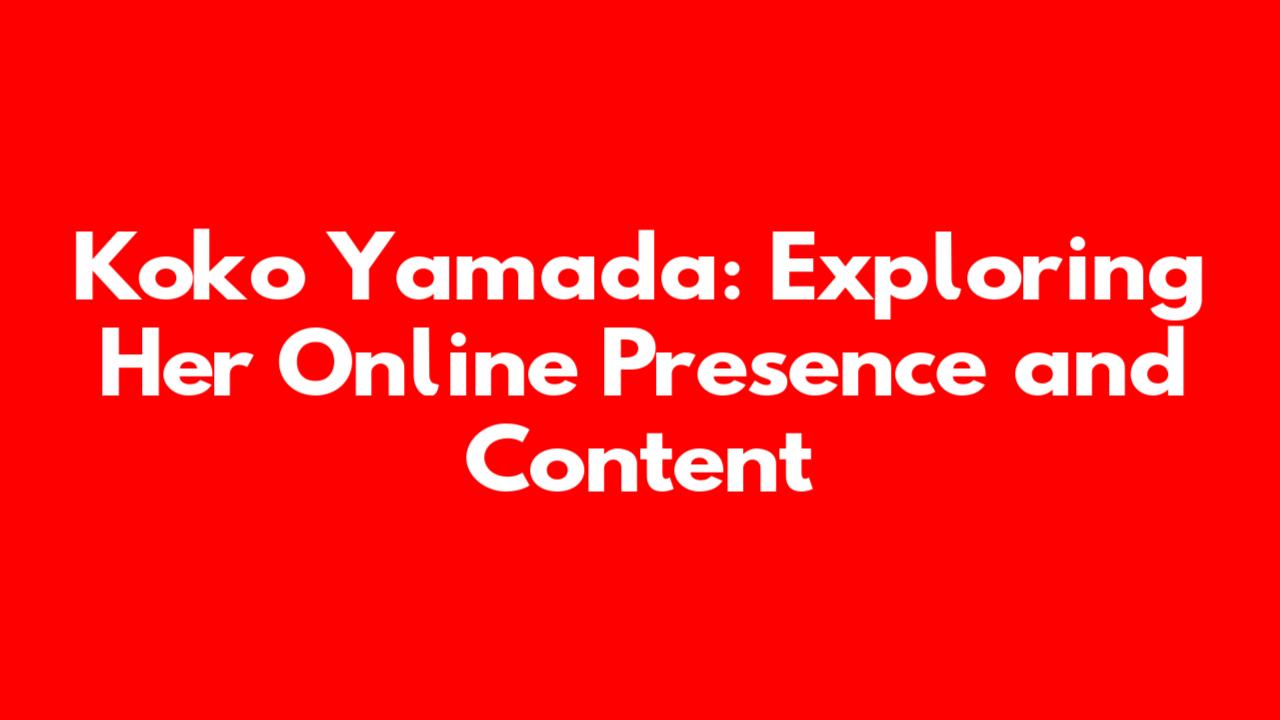 Koko Yamada: Exploring Her Online Presence and Content